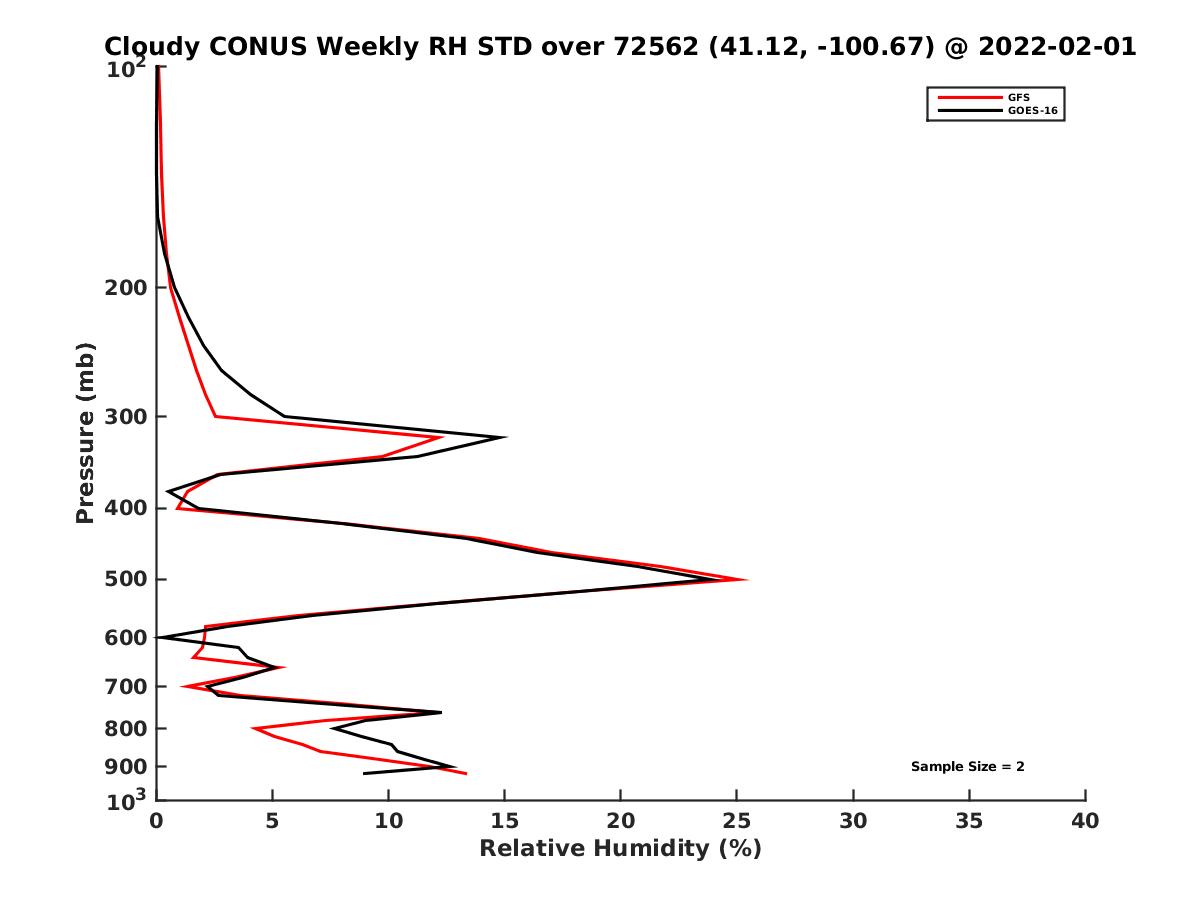 Cloudy CONUS Weekly RH STD over 72562 (41.12, -100.67) @ 2022-02-01

GFS
GOES-16

Pressure (mb)

$10^2$
200
300
400
500
600
700
800
900
$10^3$

Sample Size = 2

0
5
10
15
20
25
30
35
40

Relative Humidity (%)